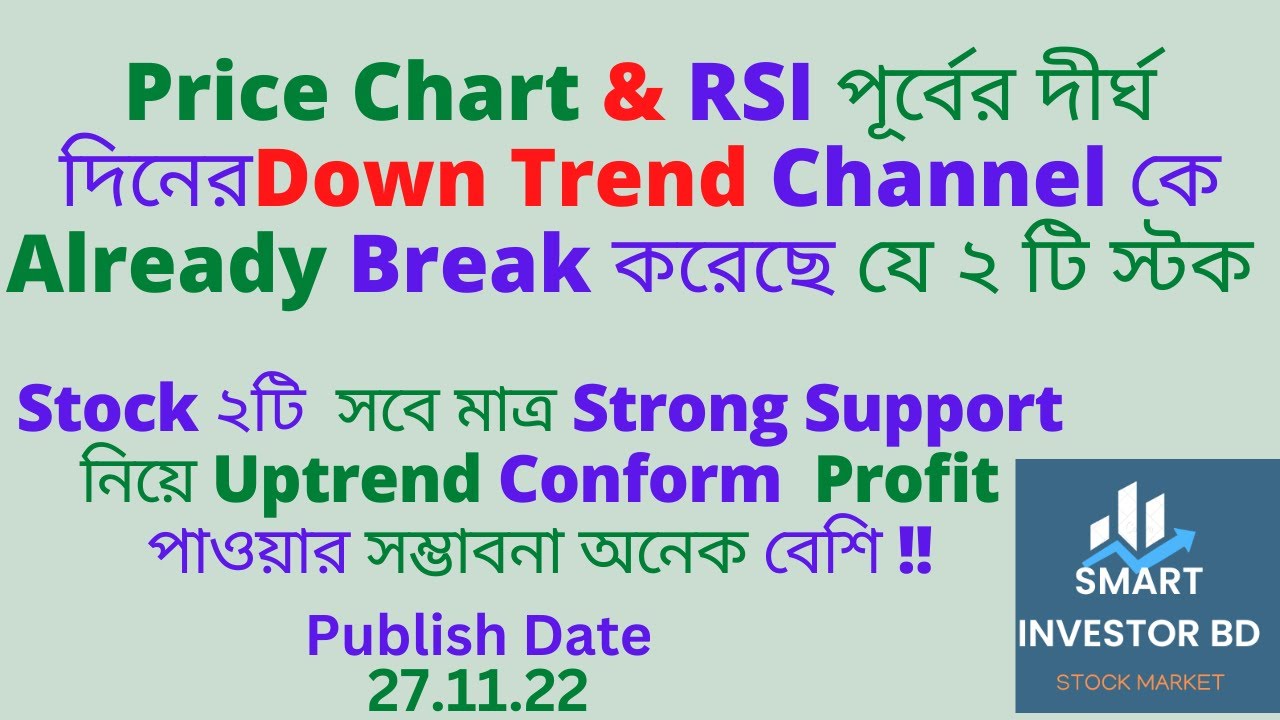 Price Chart & RSI পূর্বের দীর্ঘ দিনেরDown Trend Channel কে Already Break করেছে যে ২ টি স্টক

Stock ২টি সবে মাত্র Strong Support নিয়ে Uptrend Conform Profit পাওয়ার সম্ভাবনা অনেক বেশি !!

Publish Date
27.11.22

SMART
INVESTOR BD
STOCK MARKET